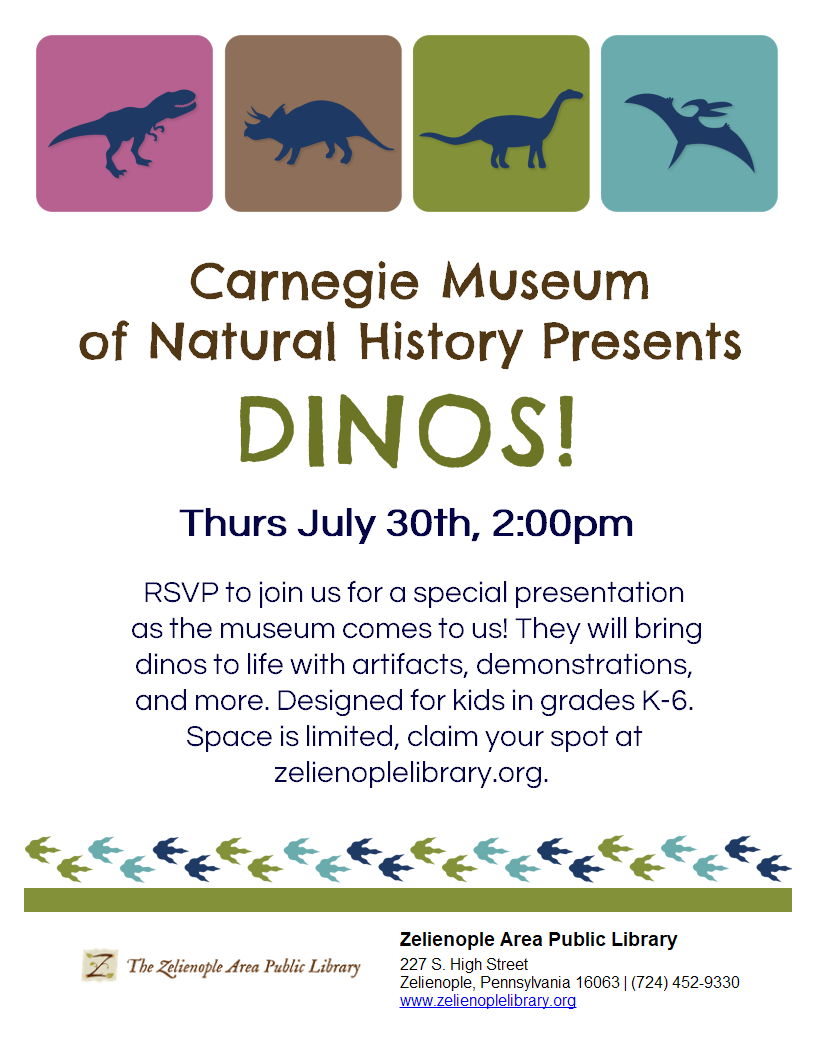 Carnegie Museum of Natural History Presents

DINOS!

Thurs July 30th, 2:00pm

RSVP to join us for a special presentation as the museum comes to us! They will bring dinos to life with artifacts, demonstrations, and more. Designed for kids in grades K-6. Space is limited, claim your spot at zelienoplelibrary.org.

Z The Zelienople Area Public Library

Zelienople Area Public Library
227 S. High Street
Zelienople, Pennsylvania 16063 | (724) 452-9330
www.zelienoplelibrary.org